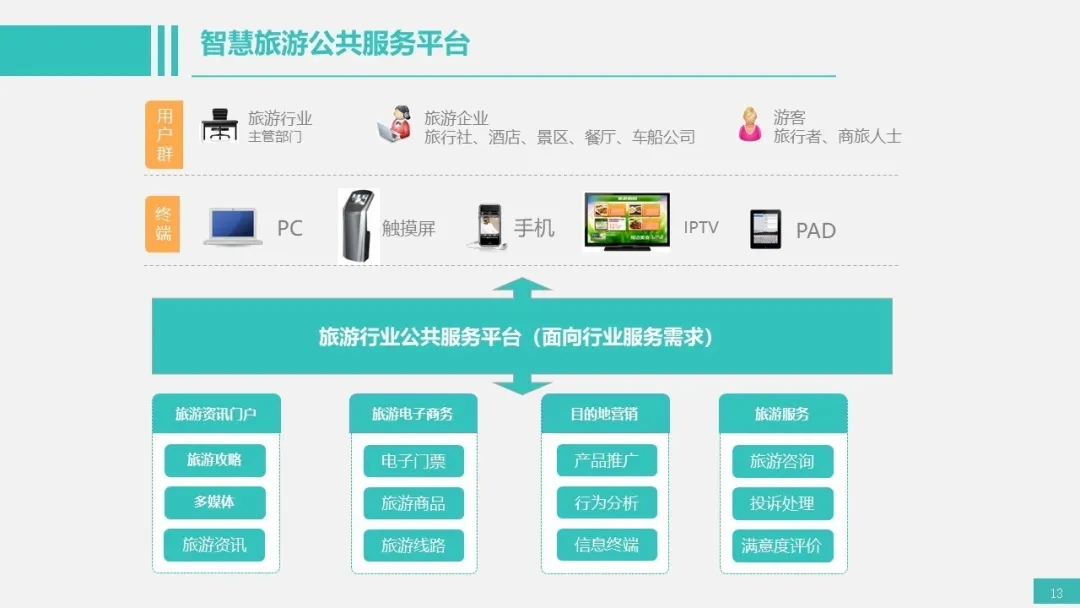 智慧旅游公共服务平台

用户群

旅游行业
主管部门

旅游企业
旅行社、酒店、景区、餐厅、车船公司

游客
旅行者、商旅人士

终端

PC

触摸屏

手机

IPTV

PAD

旅游行业公共服务平台（面向行业服务需求）

旅游资讯门户

旅游攻略

多媒体

旅游资讯

旅游电子商务

电子门票

旅游商品

旅游线路

目的地营销

产品推广

行为分析

信息终端

旅游服务

旅游咨询

投诉处理

满意度评价

13